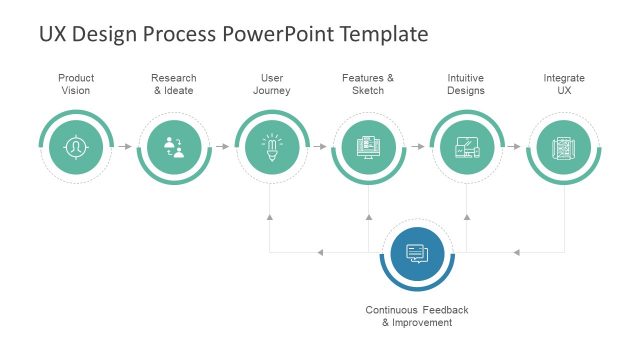 UX Design Process PowerPoint Template

Product Vision

Research & Ideate

User Journey

Features & Sketch

Intuitive Designs

Integrate UX

Continuous Feedback & Improvement